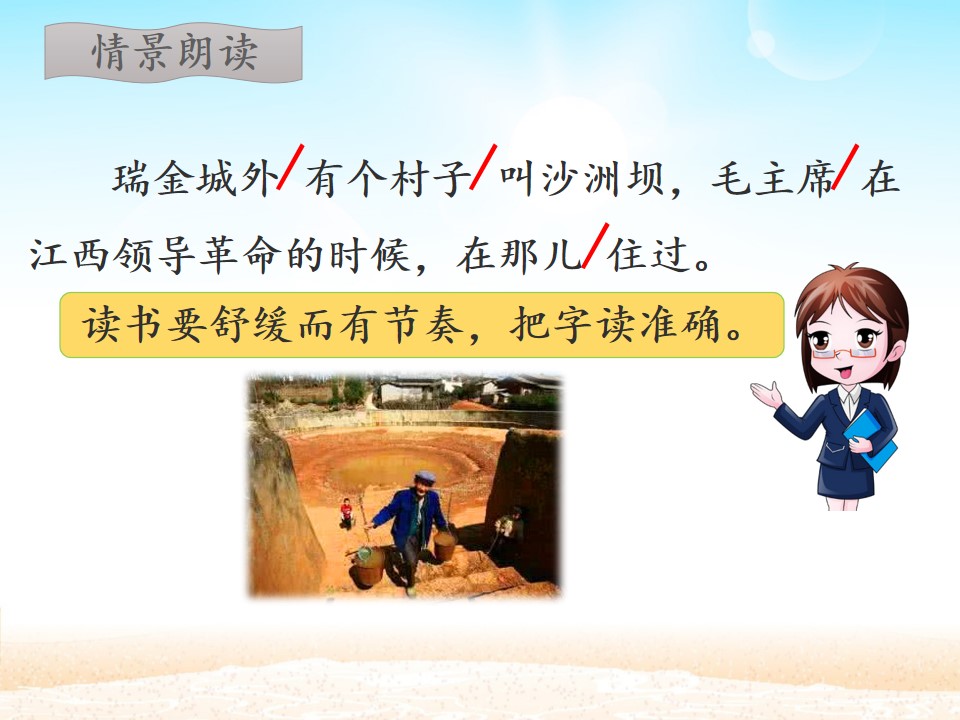 情景朗读

瑞金城外/有个村子/叫沙洲坝，毛主席/在江西领导革命的时候，在那儿/住过。

读书要舒缓而有节奏，把字读准确。